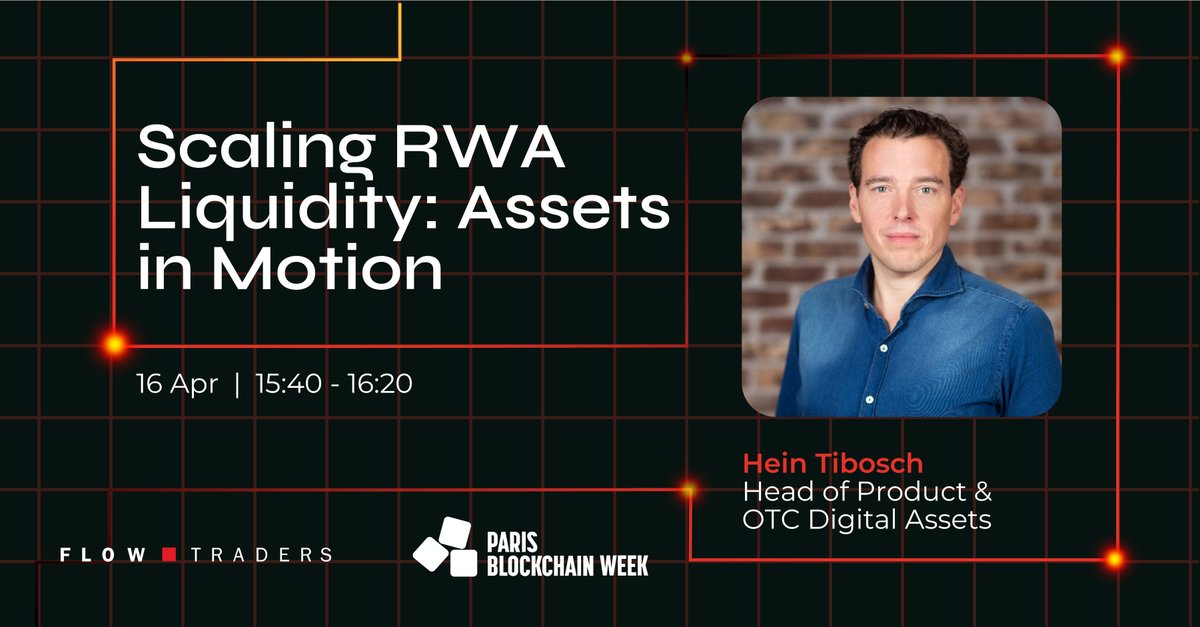 Scaling RWA Liquidity: Assets in Motion

16 Apr | 15:40 - 16:20

Hein Tibosch
Head of Product & OTC Digital Assets

FLOW TRADERS

PARIS BLOCKCHAIN WEEK